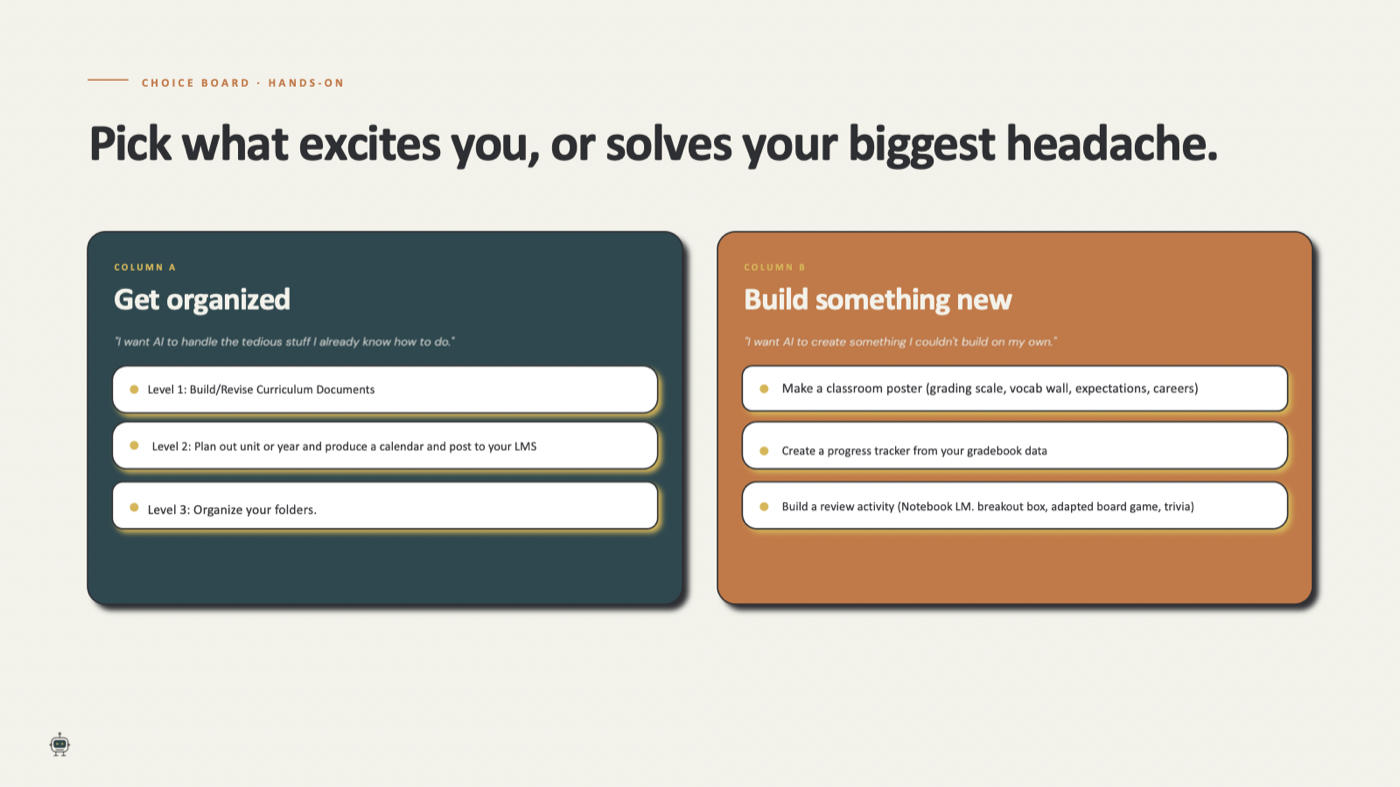 CHOICE BOARD · HANDS-ON

Pick what excites you, or solves your biggest headache.

COLUMN A

Get organized

"I want AI to handle the tedious stuff I already know how to do."

Level 1: Build/Revise Curriculum Documents

Level 2: Plan out unit or year and produce a calendar and post to your LMS

Level 3: Organize your folders.

COLUMN B

Build something new

"I want AI to create something I couldn't build on my own."

Make a classroom poster (grading scale, vocab wall, expectations, careers)

Create a progress tracker from your gradebook data

Build a review activity (Notebook LM. breakout box, adapted board game, trivia)